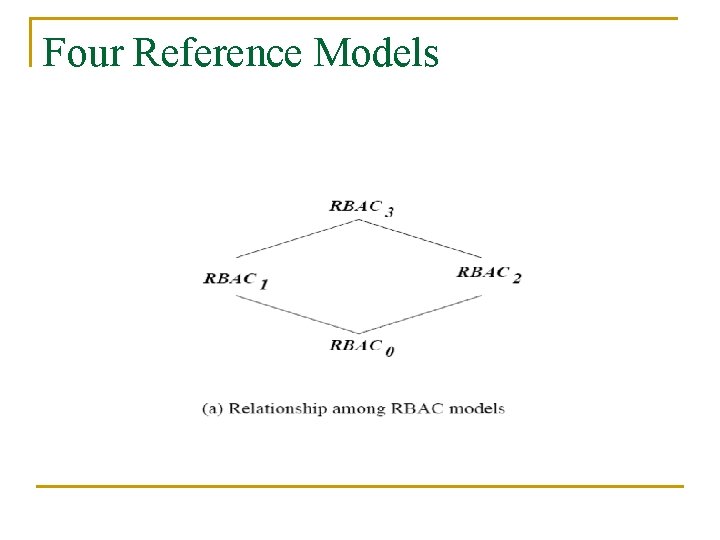 Four Reference Models

$RBAC_3$

$RBAC_1$

$RBAC_2$

$RBAC_0$

(a) Relationship among RBAC models